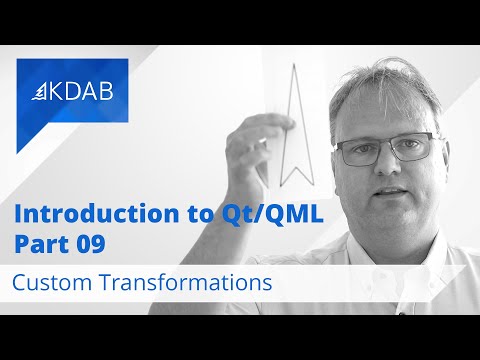 KDAB

Introduction to Qt/QML
Part 09

Custom Transformations